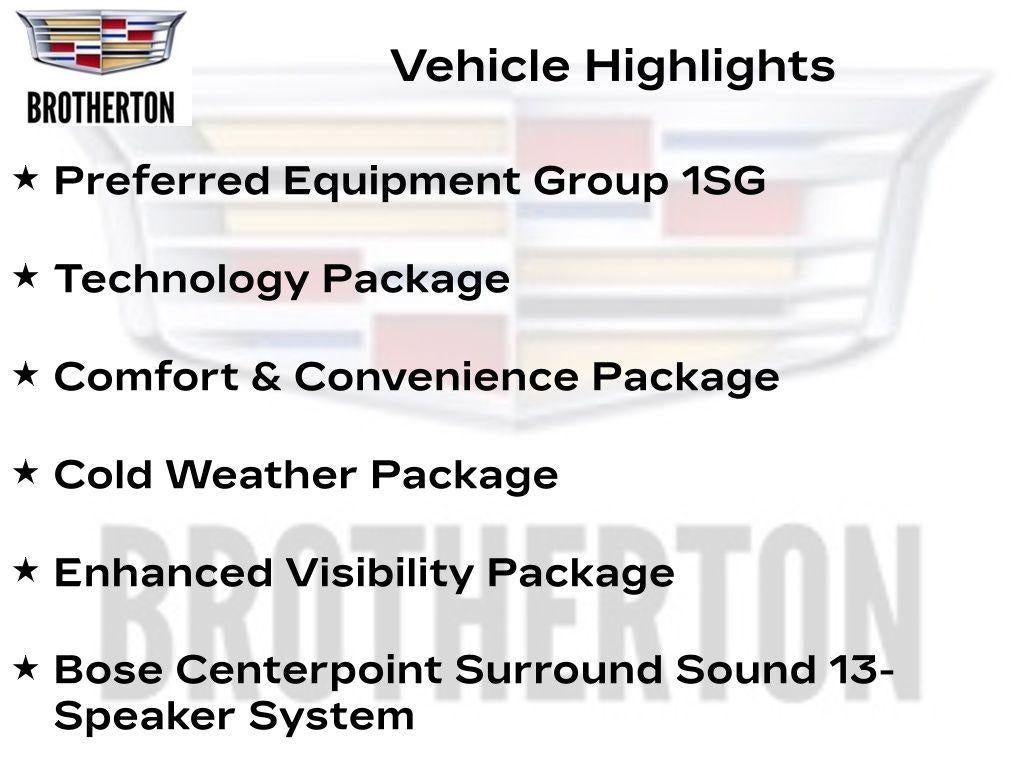 BROTHERTON

Vehicle Highlights

★ Preferred Equipment Group 1SG

★ Technology Package

★ Comfort & Convenience Package

★ Cold Weather Package

★ Enhanced Visibility Package

★ Bose Centerpoint Surround Sound 13-Speaker System

BROTHERTON